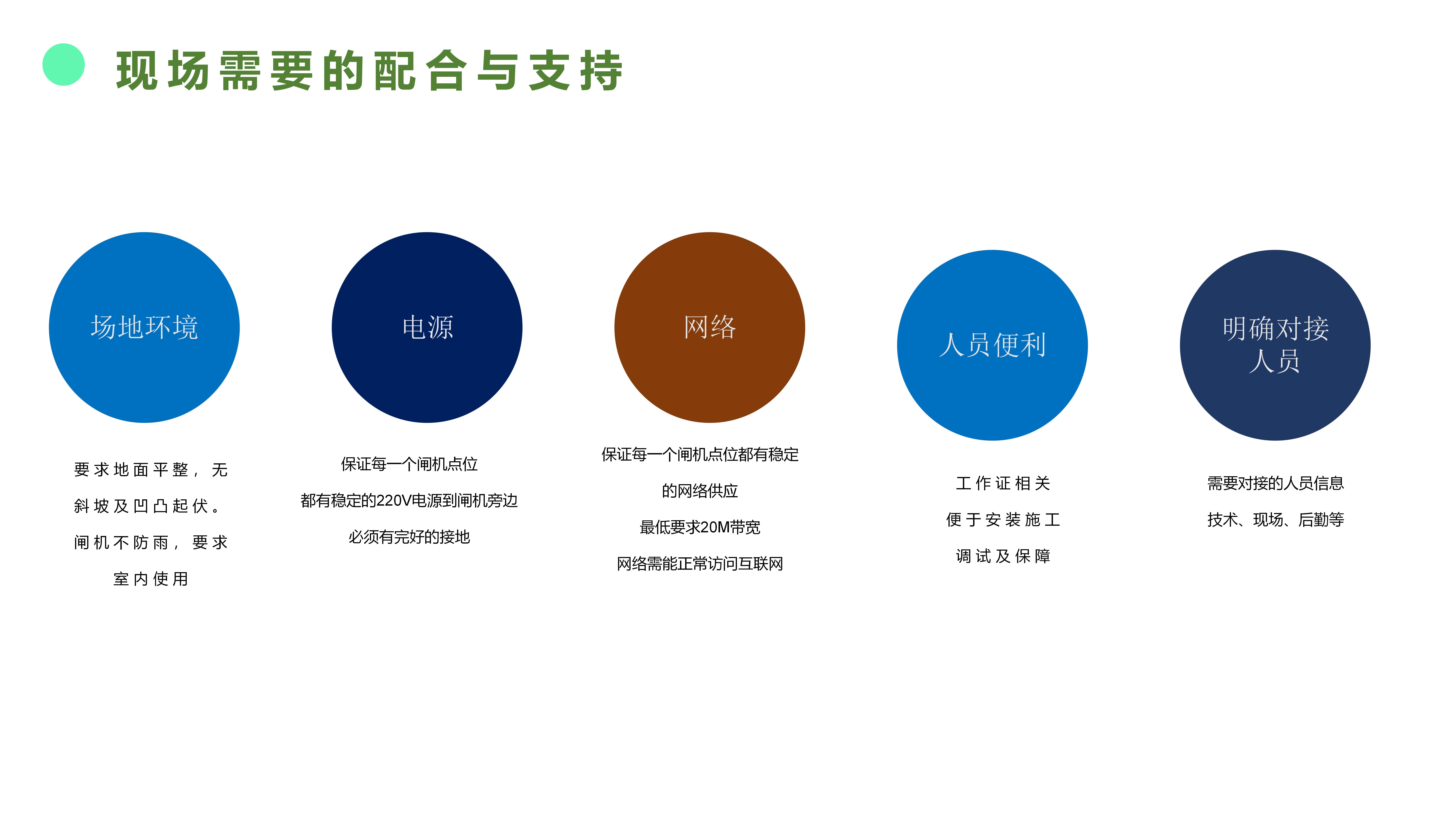 现场需要的配合与支持

场地环境

要求地面平整，无斜坡及凹凸起伏。闸机不防雨，要求室内使用

电源

保证每一个闸机点位
都有稳定的220V电源到闸机旁边
必须有完好的接地

网络

保证每一个闸机点位都有稳定的网络供应
最低要求20M带宽
网络需能正常访问互联网

人员便利

工作证相关
便于安装施工
调试及保障

明确对接人员

需要对接的人员信息
技术、现场、后勤等